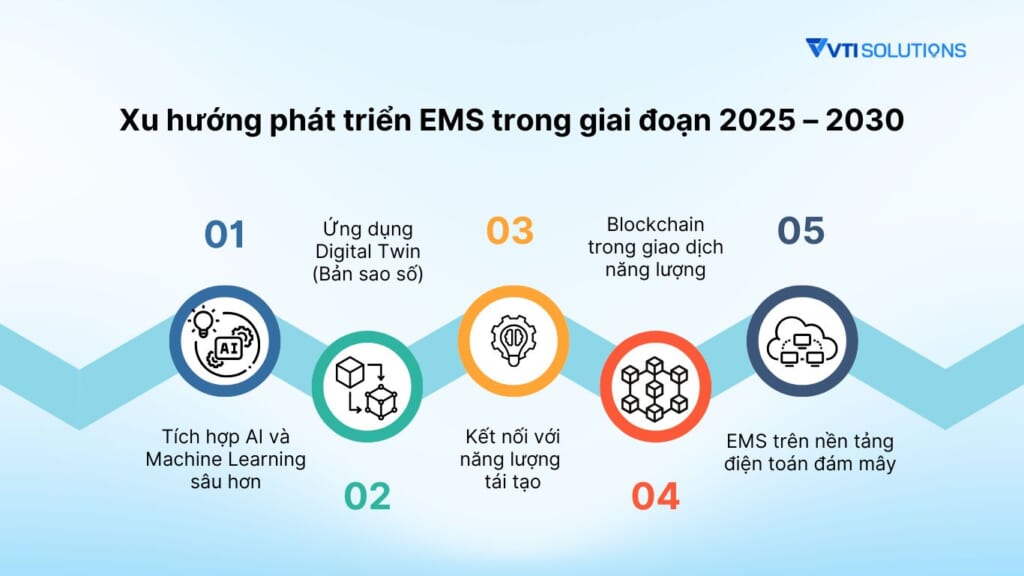 VTI SOLUTIONS

Xu hướng phát triển EMS trong giai đoạn 2025 – 2030

01

AI

Tích hợp AI và Machine Learning sâu hơn

Ứng dụng Digital Twin (Bản sao số)

02

03

Kết nối với năng lượng tái tạo

Blockchain trong giao dịch năng lượng

04

05

EMS trên nền tảng điện toán đám mây